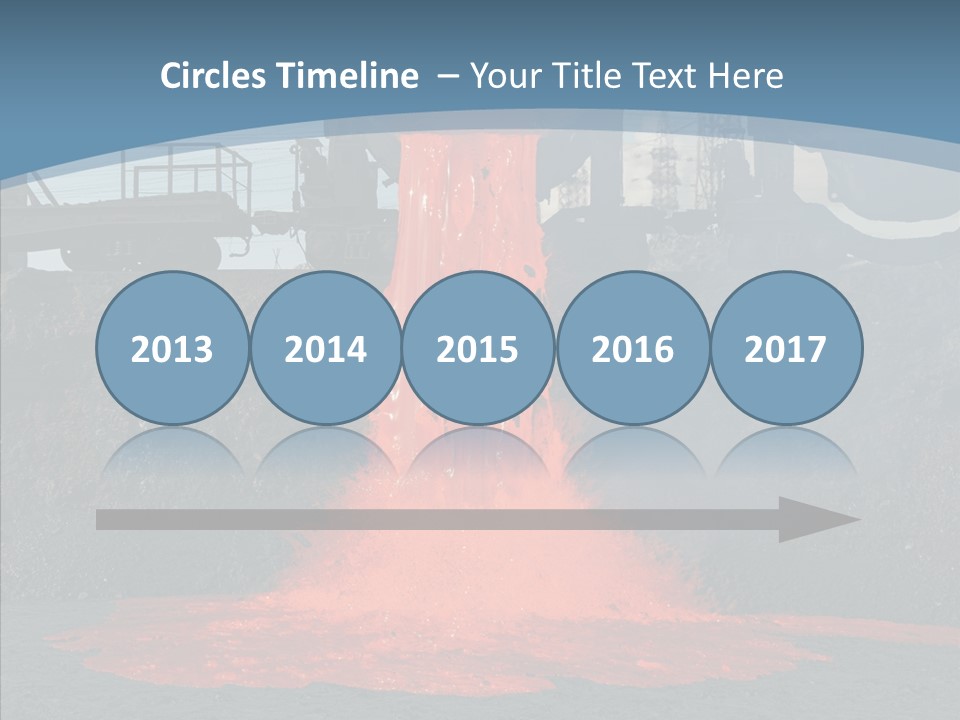 Circles Timeline – Your Title Text Here

2013

2014

2015

2016

2017